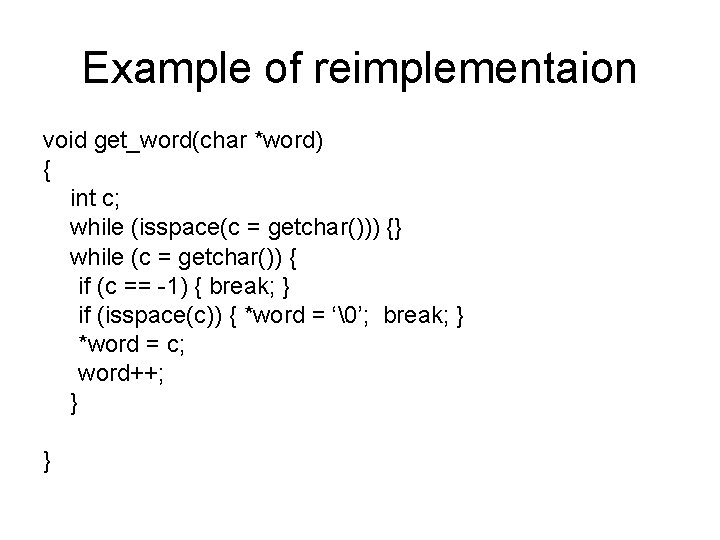 Example of reimplementaion

void get_word(char *word)
{
  int c;
  while (isspace(c = getchar())) {}
  while (c = getchar()) {
   if (c == -1) { break; }
   if (isspace(c)) { *word = ‘\0’;  break; }
   *word = c;
   word++;
  }

}